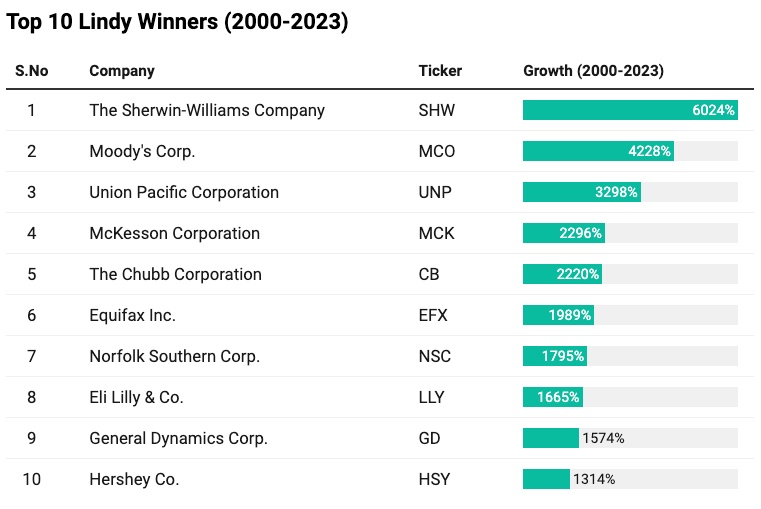 Top 10 Lindy Winners (2000-2023)

| S.No | Company | Ticker | Growth (2000-2023) |
|---|---|---|---|
| 1 | The Sherwin-Williams Company | SHW | 6024% |
| 2 | Moody's Corp. | MCO | 4228% |
| 3 | Union Pacific Corporation | UNP | 3298% |
| 4 | McKesson Corporation | MCK | 2296% |
| 5 | The Chubb Corporation | CB | 2220% |
| 6 | Equifax Inc. | EFX | 1989% |
| 7 | Norfolk Southern Corp. | NSC | 1795% |
| 8 | Eli Lilly & Co. | LLY | 1665% |
| 9 | General Dynamics Corp. | GD | 1574% |
| 10 | Hershey Co. | HSY | 1314% |